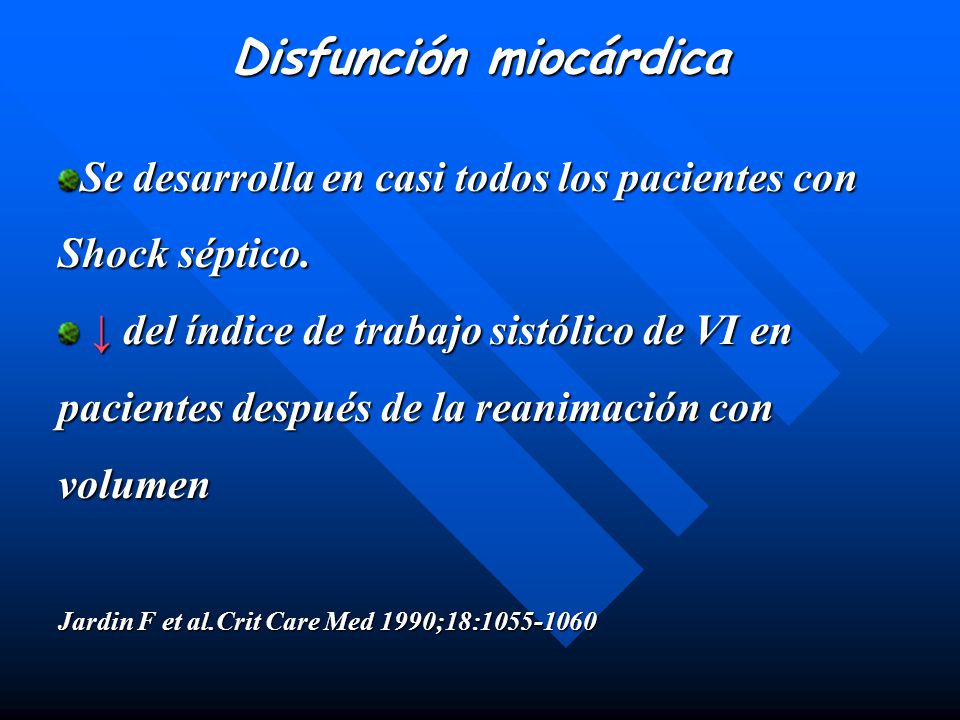 Disfunción miocárdica

Se desarrolla en casi todos los pacientes con Shock séptico.

↓ del índice de trabajo sistólico de VI en pacientes después de la reanimación con volumen

Jardin F et al.Crit Care Med 1990;18:1055-1060